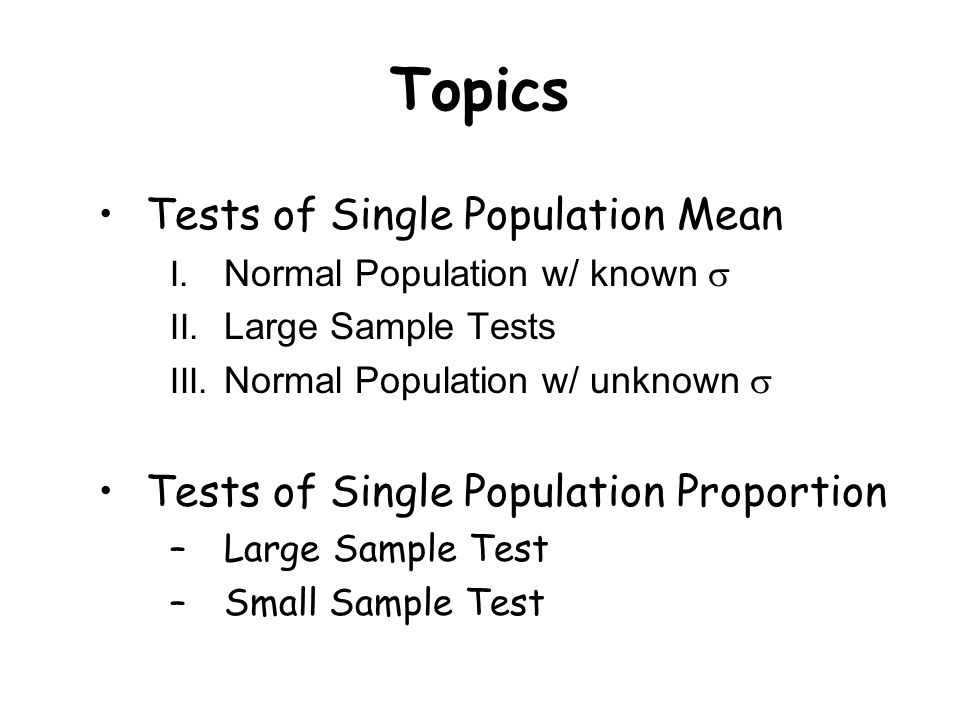 Topics

• Tests of Single Population Mean
I. Normal Population w/ known $\sigma$
II. Large Sample Tests
III. Normal Population w/ unknown $\sigma$

• Tests of Single Population Proportion
– Large Sample Test
– Small Sample Test